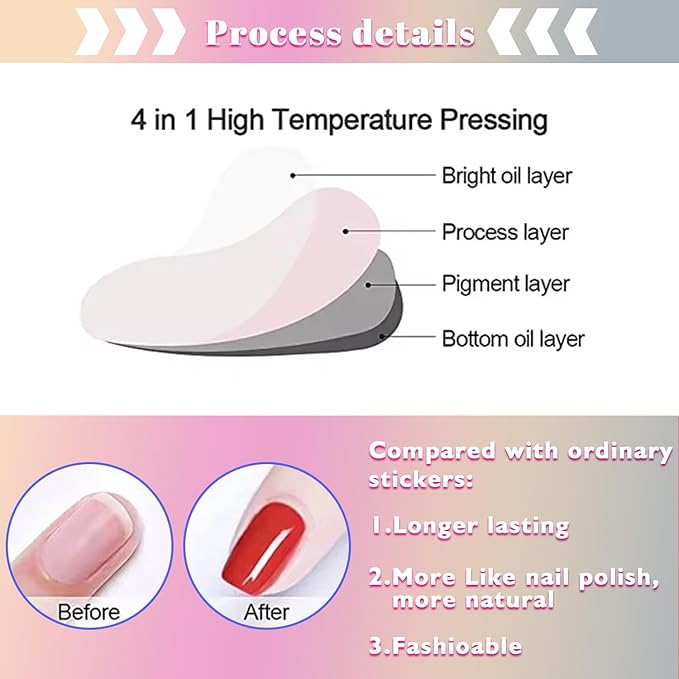 Process details

4 in 1 High Temperature Pressing

Bright oil layer

Process layer

Pigment layer

Bottom oil layer

Before

After

Compared with ordinary stickers:

1.Longer lasting

2.More Like nail polish, more natural

3.Fashioable